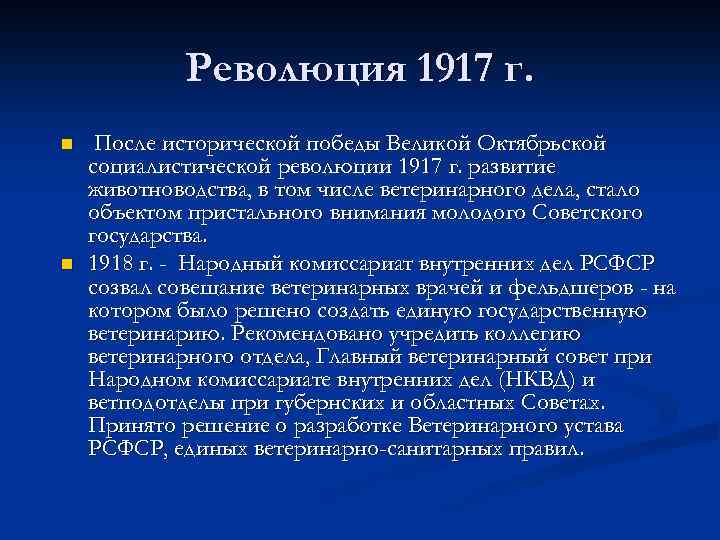 Революция 1917 г.

После исторической победы Великой Октябрьской социалистической революции 1917 г. развитие животноводства, в том числе ветеринарного дела, стало объектом пристального внимания молодого Советского государства.

1918 г. - Народный комиссариат внутренних дел РСФСР созвал совещание ветеринарных врачей и фельдшеров - на котором было решено создать единую государственную ветеринарию. Рекомендовано учредить коллегию ветеринарного отдела, Главный ветеринарный совет при Народном комиссариате внутренних дел (НКВД) и ветподотделы при губернских и областных Советах. Принято решение о разработке Ветеринарного устава РСФСР, единых ветеринарно-санитарных правил.